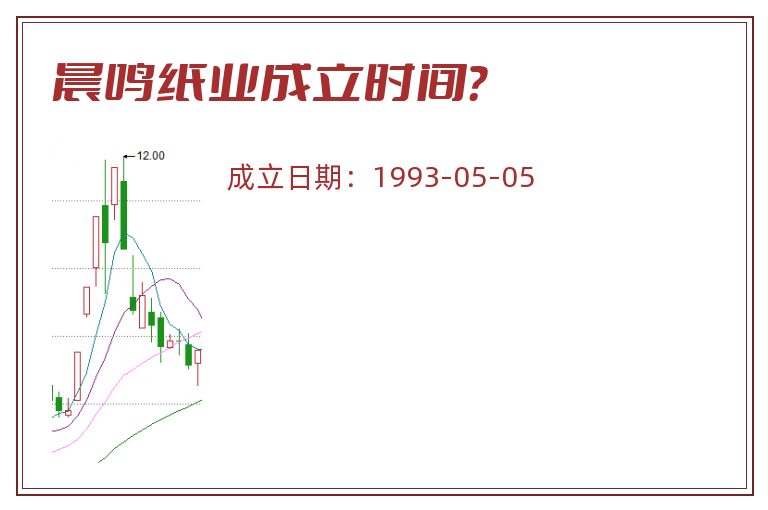 晨鸣纸业成立时间?

12.00

成立日期：1993-05-05